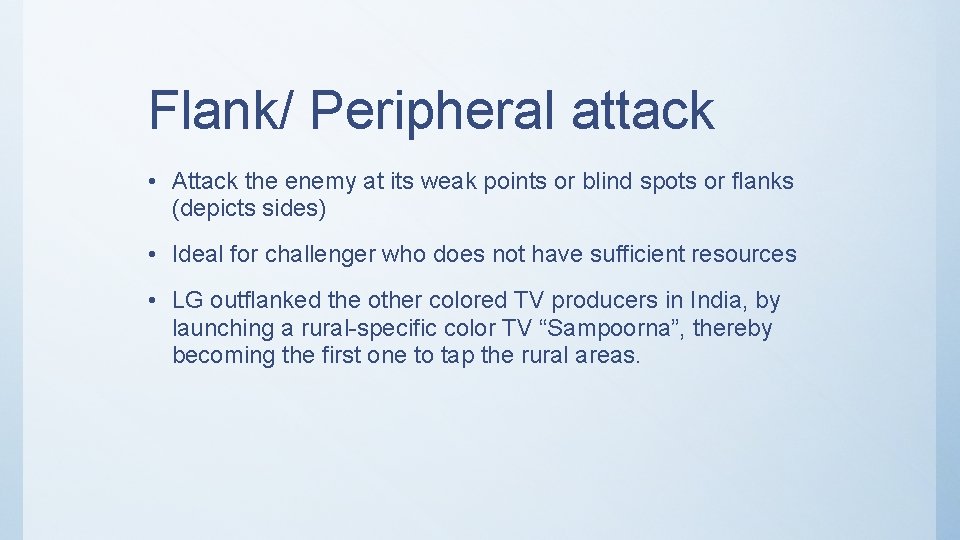 Flank/ Peripheral attack

• Attack the enemy at its weak points or blind spots or flanks (depicts sides)

• Ideal for challenger who does not have sufficient resources

• LG outflanked the other colored TV producers in India, by launching a rural-specific color TV “Sampoorna”, thereby becoming the first one to tap the rural areas.